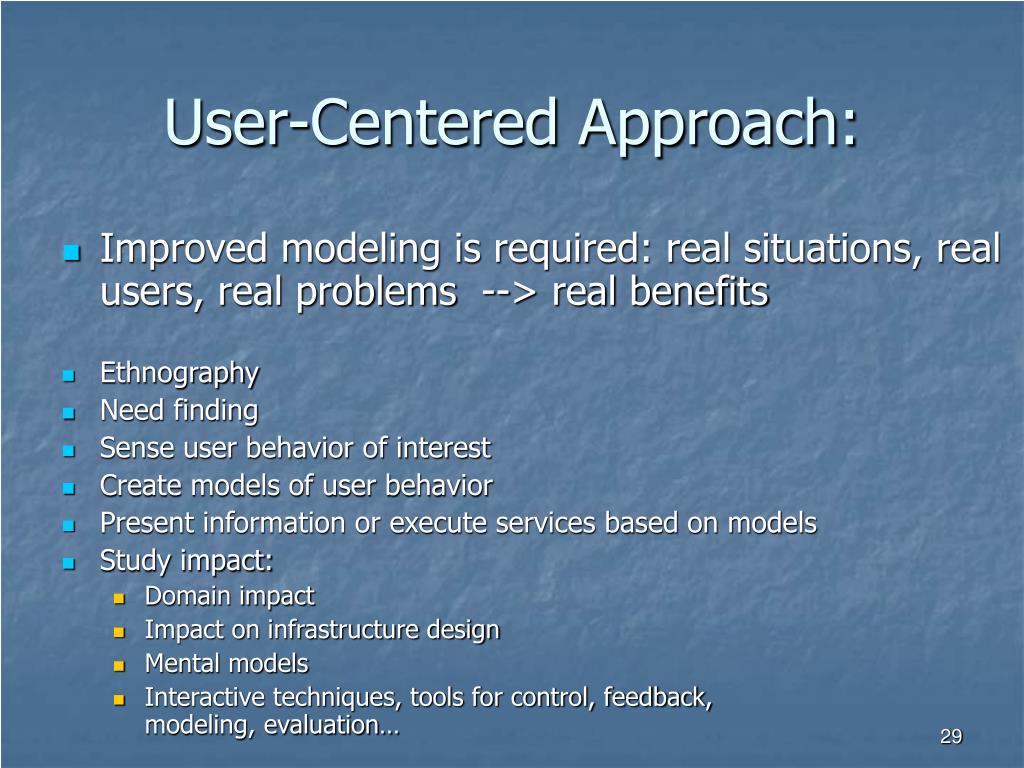 User-Centered Approach:

Improved modeling is required: real situations, real users, real problems --> real benefits

Ethnography
Need finding
Sense user behavior of interest
Create models of user behavior
Present information or execute services based on models
Study impact:
Domain impact
Impact on infrastructure design
Mental models
Interactive techniques, tools for control, feedback, modeling, evaluation…

29